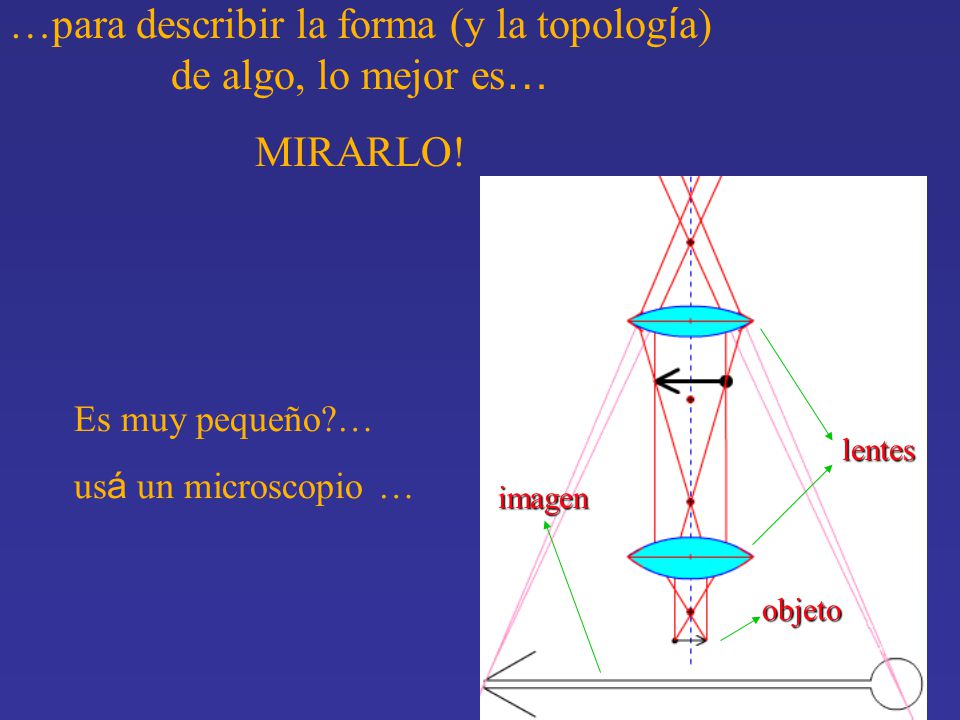 …para describir la forma (y la topología) de algo, lo mejor es…

MIRARLO!

Es muy pequeño?…

usá un microscopio …

lentes

imagen

objeto